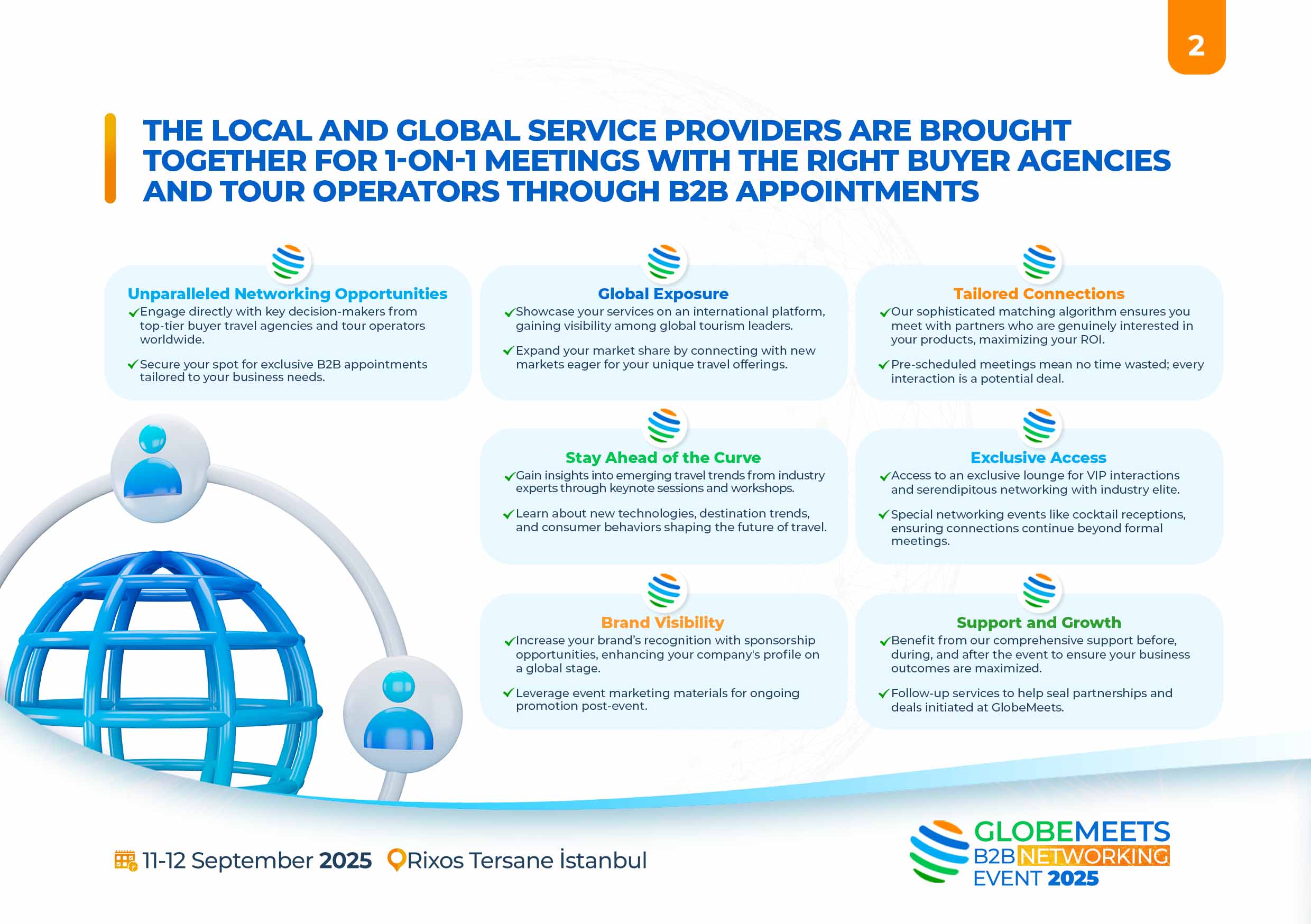 2

THE LOCAL AND GLOBAL SERVICE PROVIDERS ARE BROUGHT TOGETHER FOR 1-ON-1 MEETINGS WITH THE RIGHT BUYER AGENCIES AND TOUR OPERATORS THROUGH B2B APPOINTMENTS

Unparalleled Networking Opportunities
✓Engage directly with key decision-makers from top-tier buyer travel agencies and tour operators worldwide.
✓Secure your spot for exclusive B2B appointments tailored to your business needs.

Global Exposure
✓Showcase your services on an international platform, gaining visibility among global tourism leaders.
✓Expand your market share by connecting with new markets eager for your unique travel offerings.

Tailored Connections
✓Our sophisticated matching algorithm ensures you meet with partners who are genuinely interested in your products, maximizing your ROI.
✓Pre-scheduled meetings mean no time wasted; every interaction is a potential deal.

Stay Ahead of the Curve
✓Gain insights into emerging travel trends from industry experts through keynote sessions and workshops.
✓Learn about new technologies, destination trends, and consumer behaviors shaping the future of travel.

Exclusive Access
✓Access to an exclusive lounge for VIP interactions and serendipitous networking with industry elite.
✓Special networking events like cocktail receptions, ensuring connections continue beyond formal meetings.

Brand Visibility
✓Increase your brand's recognition with sponsorship opportunities, enhancing your company's profile on a global stage.
✓Leverage event marketing materials for ongoing promotion post-event.

Support and Growth
✓Benefit from our comprehensive support before, during, and after the event to ensure your business outcomes are maximized.
✓Follow-up services to help seal partnerships and deals initiated at GlobeMeets.

11-12 September 2025 Rixos Tersane İstanbul

GLOBEMEETS B2B NETWORKING EVENT 2025